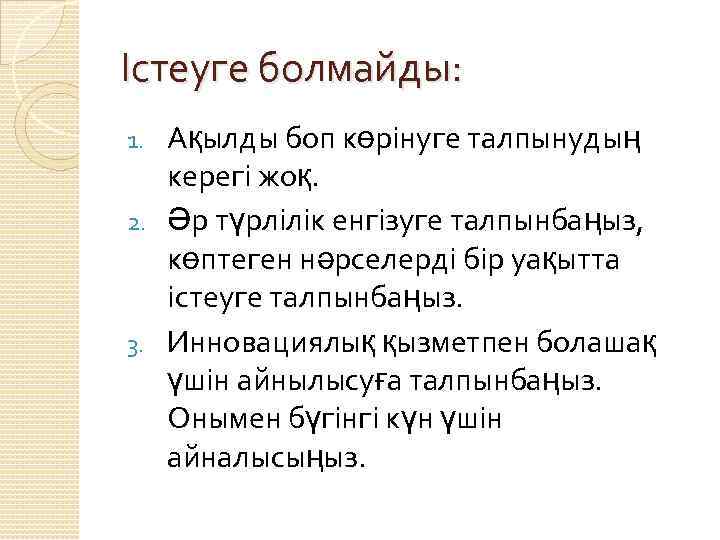 Істеуге болмайды:

1. Ақылды боп көрінуге талпынудың керегі жоқ.
2. Әр түрлілік енгізуге талпынбаңыз, көптеген нәрселерді бір уақытта істеуге талпынбаңыз.
3. Инновациялық қызметпен болашақ үшін айнылысуға талпынбаңыз. Онымен бүгінгі күн үшін айналысыңыз.